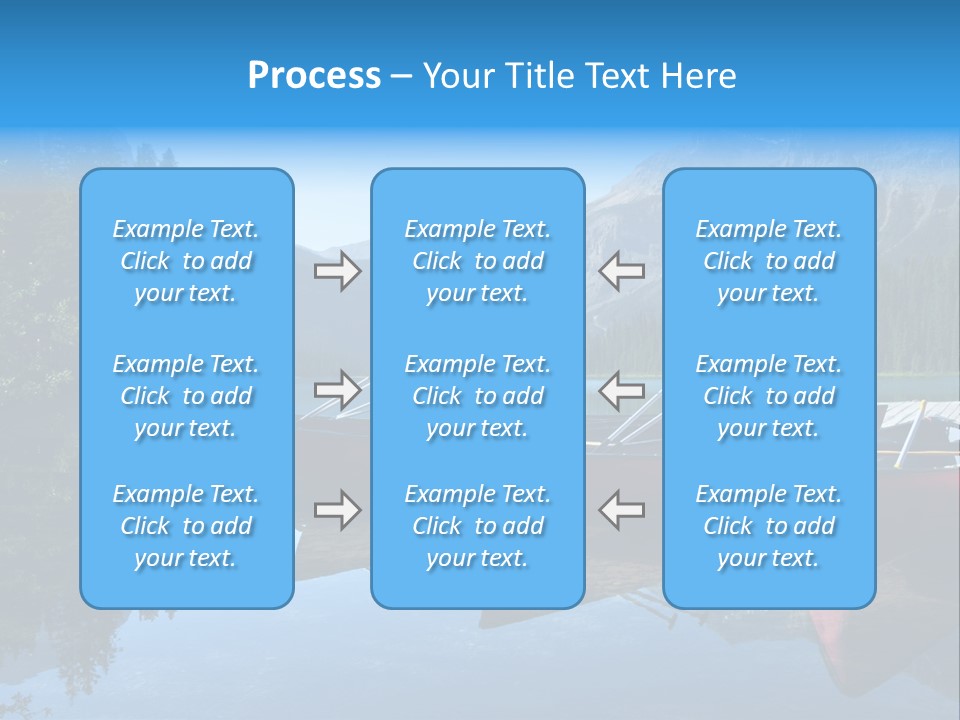 Process – Your Title Text Here

Example Text. Click to add your text.

Example Text. Click to add your text.

Example Text. Click to add your text.

Example Text. Click to add your text.

Example Text. Click to add your text.

Example Text. Click to add your text.

Example Text. Click to add your text.

Example Text. Click to add your text.

Example Text. Click to add your text.